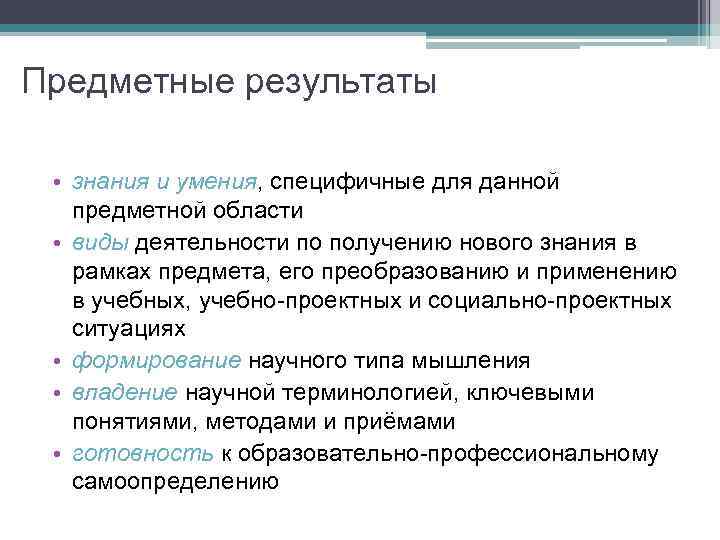 Предметные результаты

• знания и умения, специфичные для данной предметной области
• виды деятельности по получению нового знания в рамках предмета, его преобразованию и применению в учебных, учебно-проектных и социально-проектных ситуациях
• формирование научного типа мышления
• владение научной терминологией, ключевыми понятиями, методами и приёмами
• готовность к образовательно-профессиональному самоопределению